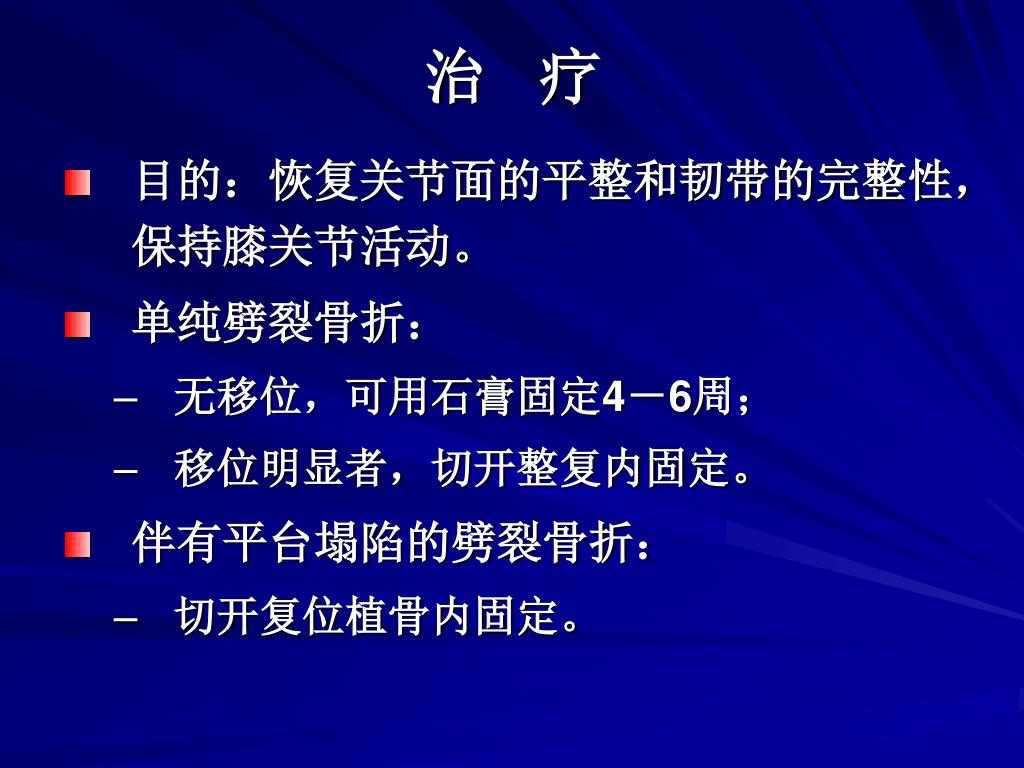 治　疗

目的：恢复关节面的平整和韧带的完整性，保持膝关节活动。

单纯劈裂骨折：

– 无移位，可用石膏固定4－6周；

– 移位明显者，切开整复内固定。

伴有平台塌陷的劈裂骨折：

– 切开复位植骨内固定。